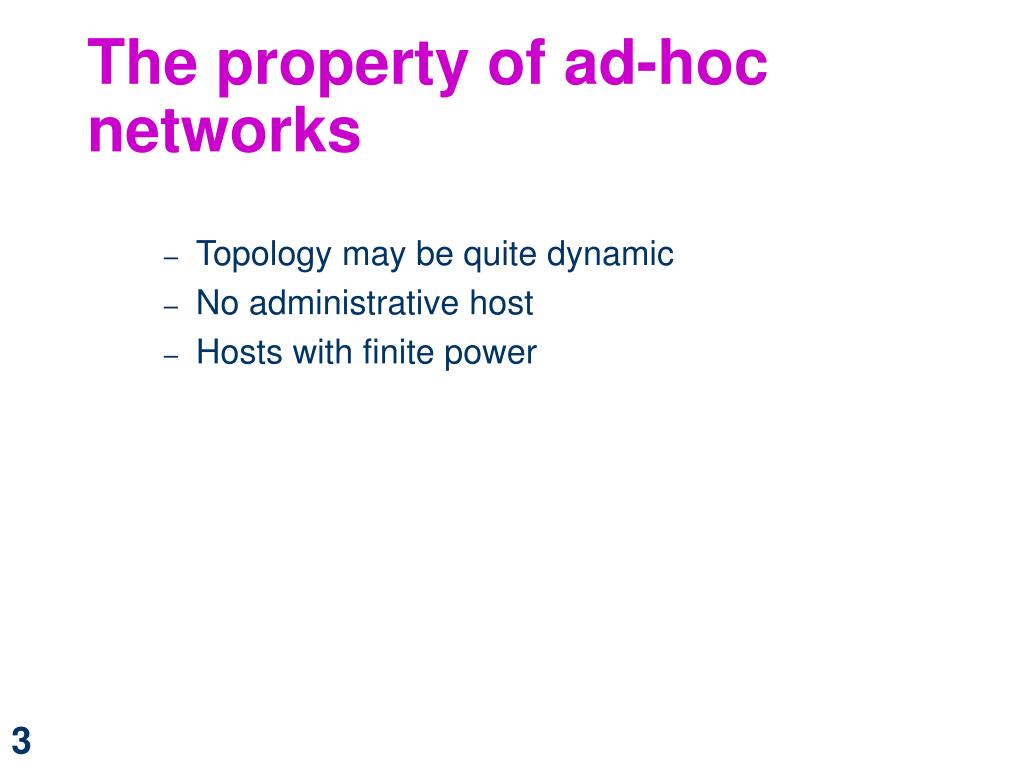 The property of ad-hoc networks

– Topology may be quite dynamic
– No administrative host
– Hosts with finite power

3